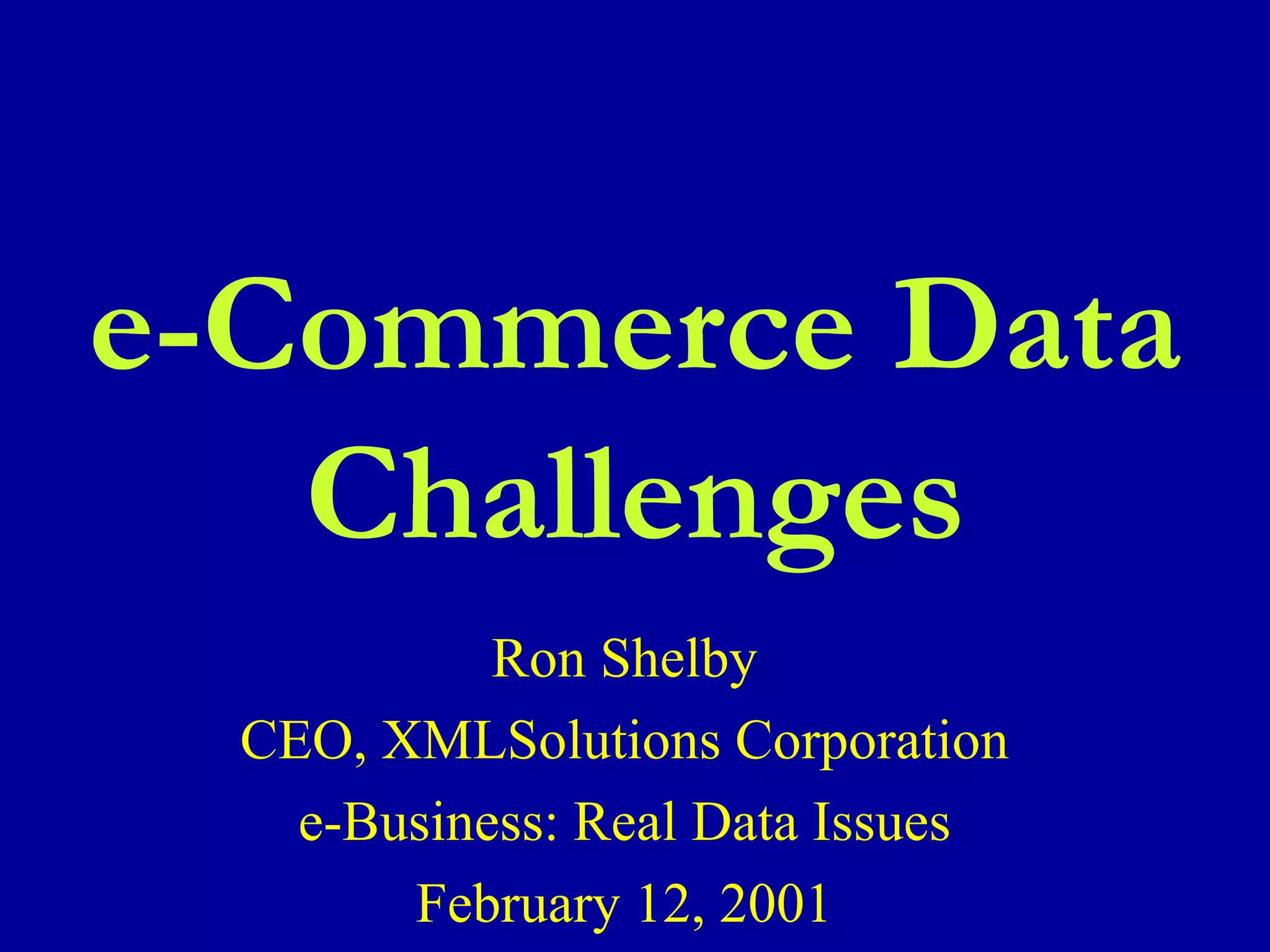 e-Commerce Data Challenges

Ron Shelby

CEO, XMLSolutions Corporation

e-Business: Real Data Issues

February 12, 2001